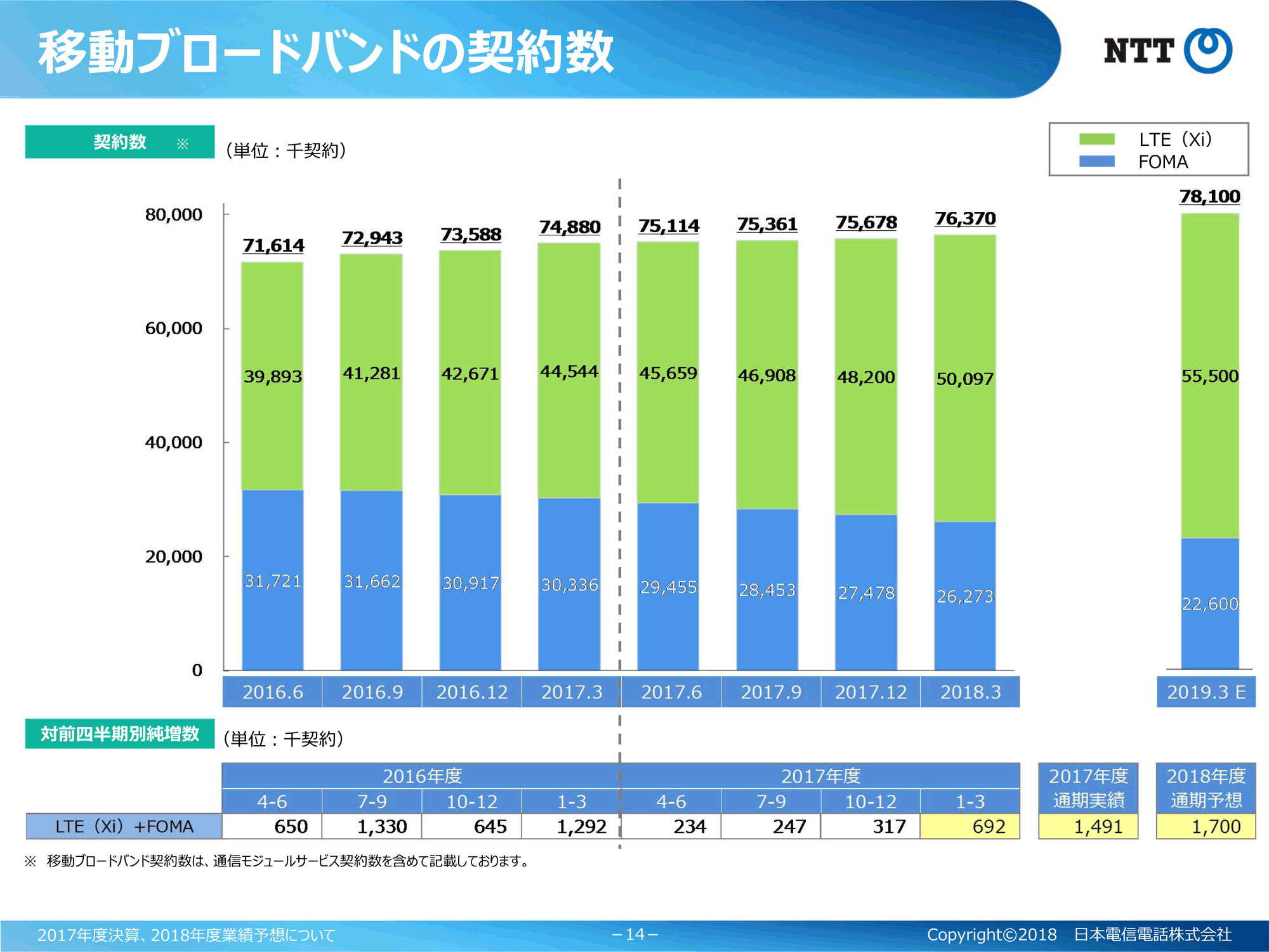 移動ブロードバンドの契約数

NTT

契約数 ※

（単位：千契約）

LTE（Xi）
FOMA

80,000
60,000
40,000
20,000
0

71,614
72,943
73,588
74,880
75,114
75,361
75,678
76,370
78,100

39,893
41,281
42,671
44,544
45,659
46,908
48,200
50,097
55,500

31,721
31,662
30,917
30,336
29,455
28,453
27,478
26,273
22,600

2016.6 2016.9 2016.12 2017.3 2017.6 2017.9 2017.12 2018.3 2019.3 E

対前四半期別純増数 （単位：千契約）

| | 2016年度 | | | | 2017年度 | | | | 2017年度 通期実績 | 2018年度 通期予想 |
|---|---|---|---|---|---|---|---|---|---|---|
| | 4-6 | 7-9 | 10-12 | 1-3 | 4-6 | 7-9 | 10-12 | 1-3 | | |
| LTE（Xi）+FOMA | 650 | 1,330 | 645 | 1,292 | 234 | 247 | 317 | 692 | 1,491 | 1,700 |

※ 移動ブロードバンド契約数は、通信モジュールサービス契約数を含めて記載しております。

2017年度決算、2018年度業績予想について　－14－　Copyright©2018 日本電信電話株式会社